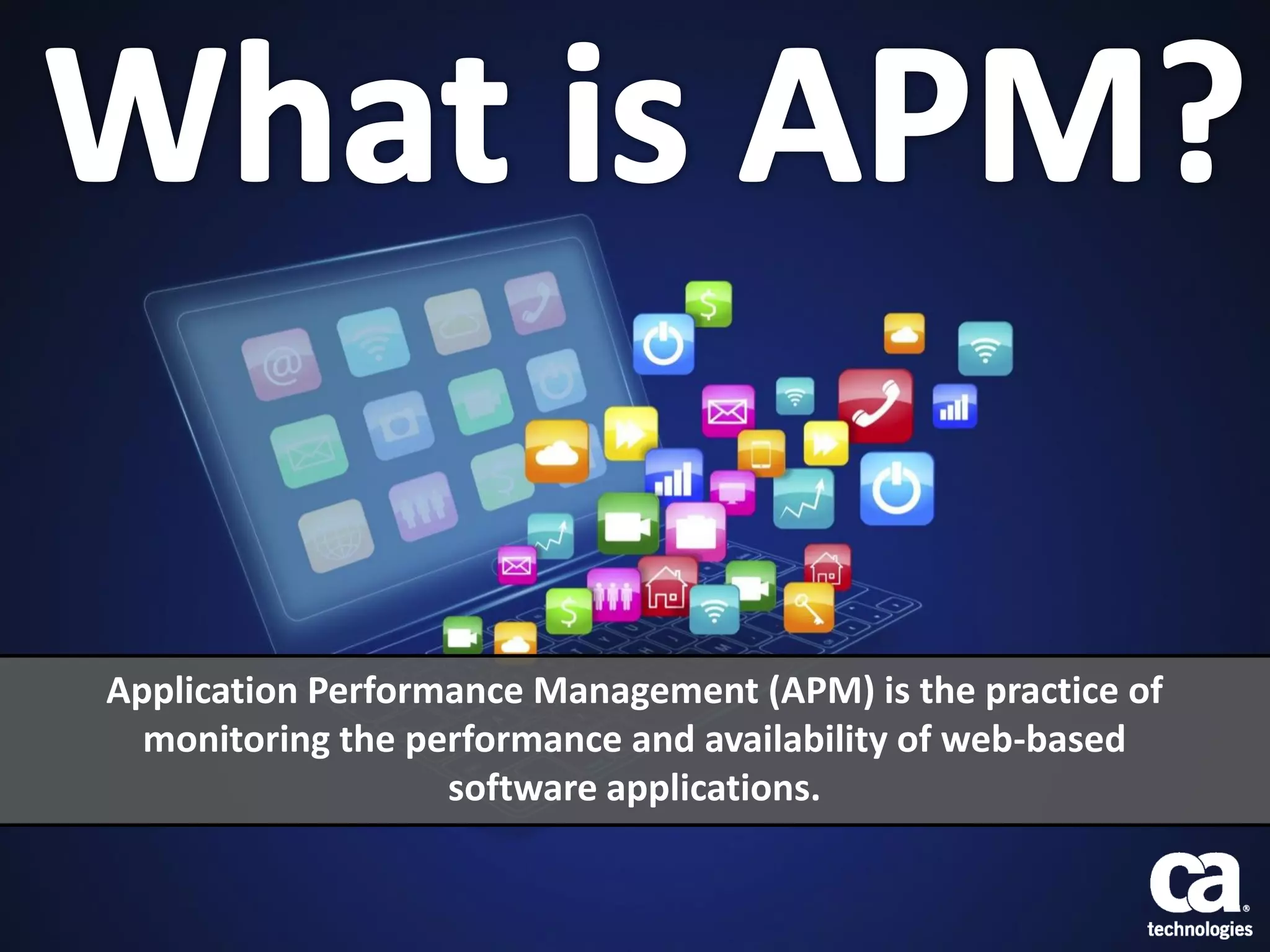 What is APM?

Application Performance Management (APM) is the practice of monitoring the performance and availability of web-based software applications.

ca technologies